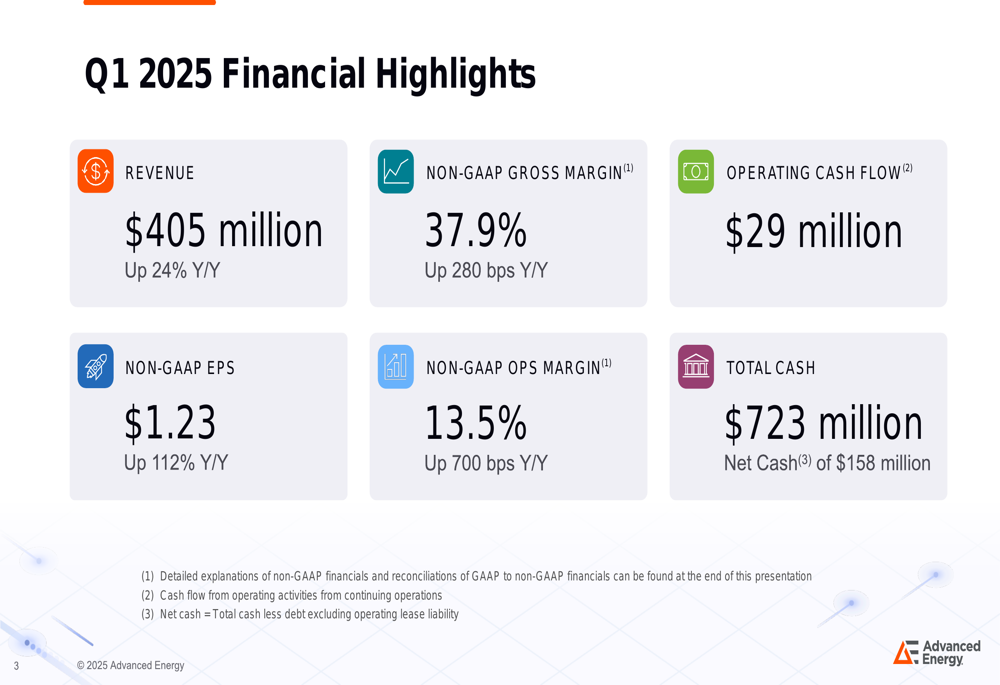 Q1 2025 Financial Highlights

REVENUE
$405 million
Up 24% Y/Y

NON-GAAP GROSS MARGIN$^{(1)}$
37.9%
Up 280 bps Y/Y

OPERATING CASH FLOW$^{(2)}$
$29 million

NON-GAAP EPS
$1.23
Up 112% Y/Y

NON-GAAP OPS MARGIN$^{(1)}$
13.5%
Up 700 bps Y/Y

TOTAL CASH
$723 million
Net Cash$^{(3)}$ of $158 million

(1) Detailed explanations of non-GAAP financials and reconciliations of GAAP to non-GAAP financials can be found at the end of this presentation
(2) Cash flow from operating activities from continuing operations
(3) Net cash = Total cash less debt excluding operating lease liability

3 © 2025 Advanced Energy

Advanced Energy